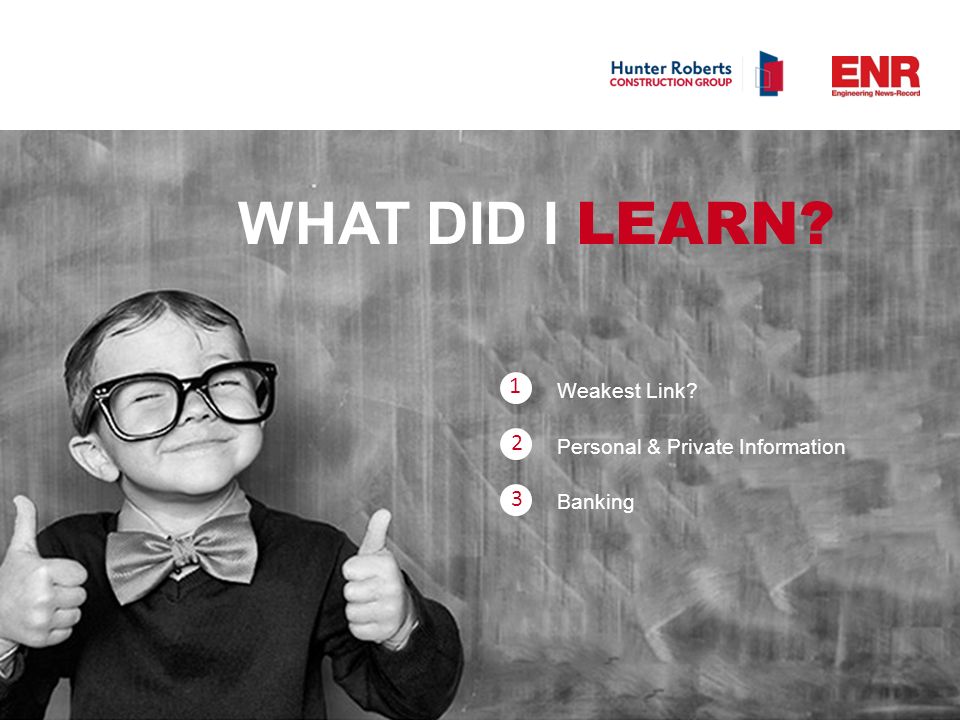 Hunter Roberts
CONSTRUCTION GROUP

ENR
Engineering News-Record

WHAT DID I LEARN?

1 Weakest Link?

2 Personal & Private Information

3 Banking